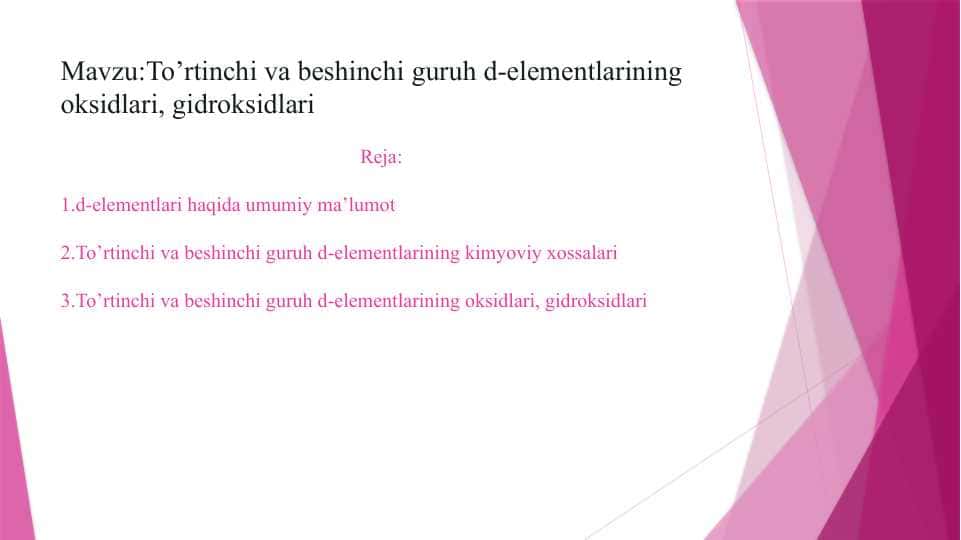 Mavzu:To’rtinchi va beshinchi guruh d-elementlarining oksidlari, gidroksidlari

Reja:

1.d-elementlari haqida umumiy ma’lumot

2.To’rtinchi va beshinchi guruh d-elementlarining kimyoviy xossalari

3.To’rtinchi va beshinchi guruh d-elementlarining oksidlari, gidroksidlari